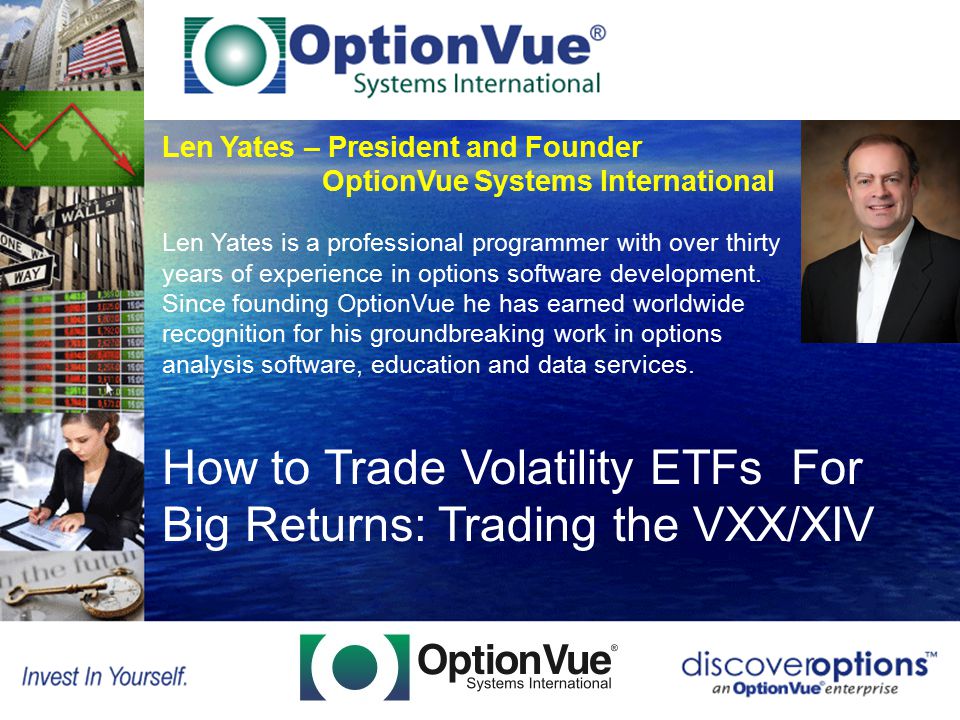 OptionVue®
Systems International

Len Yates – President and Founder
OptionVue Systems International

Len Yates is a professional programmer with over thirty years of experience in options software development. Since founding OptionVue he has earned worldwide recognition for his groundbreaking work in options analysis software, education and data services.

How to Trade Volatility ETFs For Big Returns: Trading the VXX/XIV

WALL ST
ONE WAY

n the futu

Invest In Yourself.

OptionVue®
Systems International

discoveroptions™
an OptionVue® enterprise